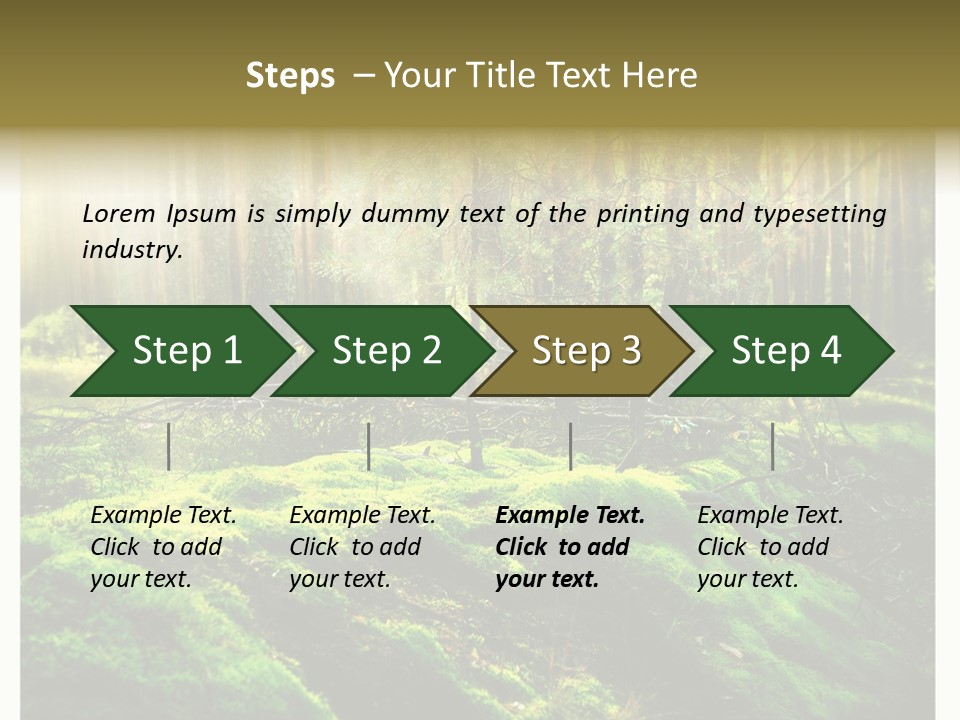 Steps – Your Title Text Here

Lorem Ipsum is simply dummy text of the printing and typesetting industry.

Step 1

Step 2

Step 3

Step 4

Example Text. Click to add your text.

Example Text. Click to add your text.

Example Text. Click to add your text.

Example Text. Click to add your text.